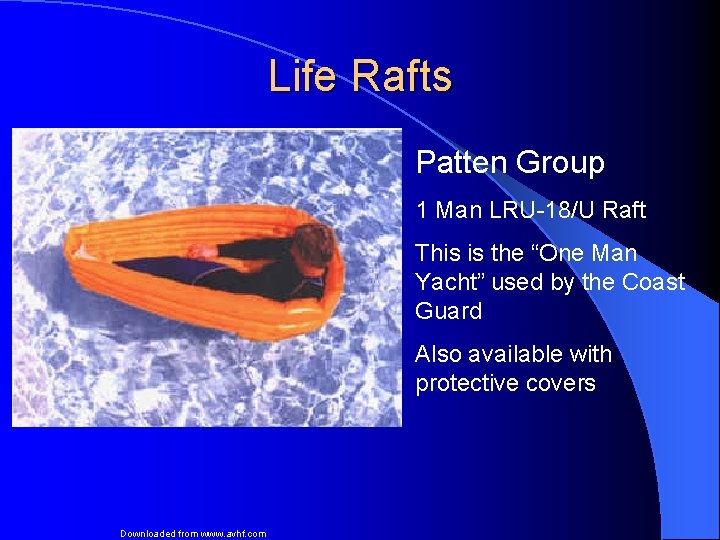 Life Rafts

Patten Group

1 Man LRU-18/U Raft

This is the “One Man Yacht” used by the Coast Guard

Also available with protective covers

Downloaded from www.avhf.com